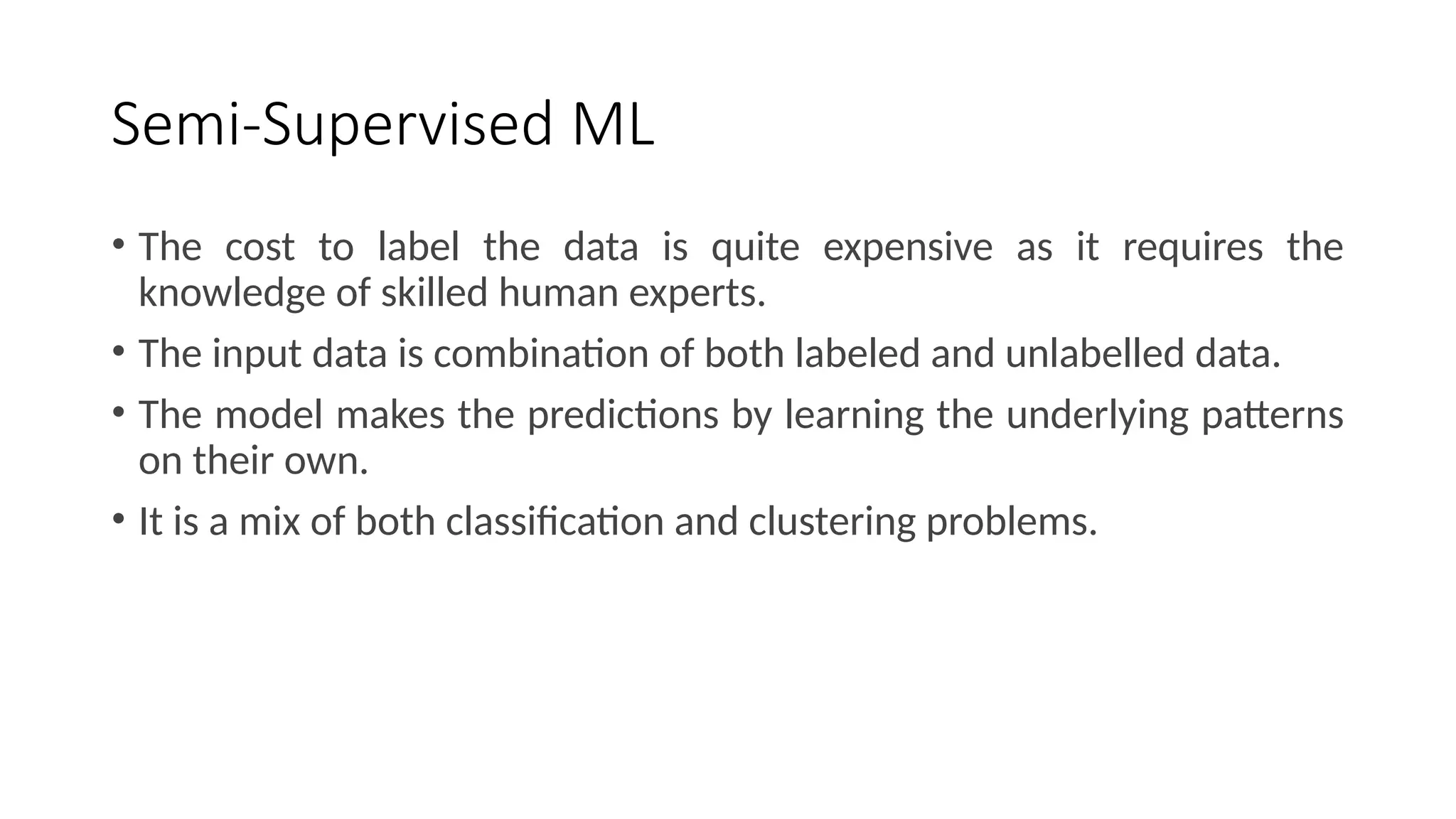 Semi-Supervised ML

• The cost to label the data is quite expensive as it requires the knowledge of skilled human experts.

• The input data is combination of both labeled and unlabelled data.

• The model makes the predictions by learning the underlying patterns on their own.

• It is a mix of both classification and clustering problems.